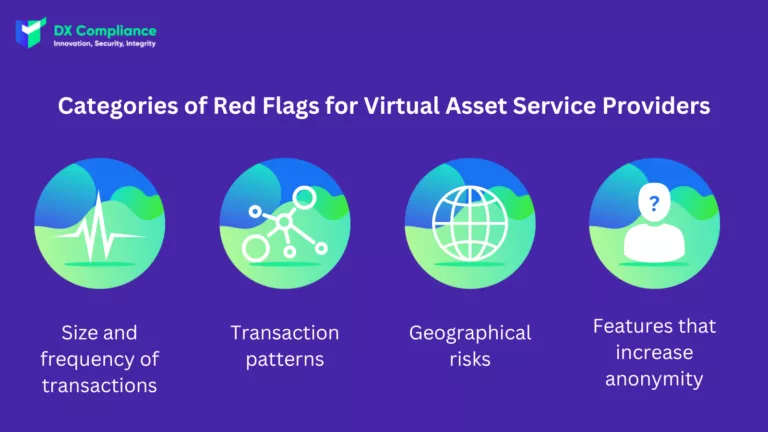 DX Compliance
Innovation, Security, Integrity

Categories of Red Flags for Virtual Asset Service Providers

?

Size and frequency of transactions

Transaction patterns

Geographical risks

Features that increase anonymity